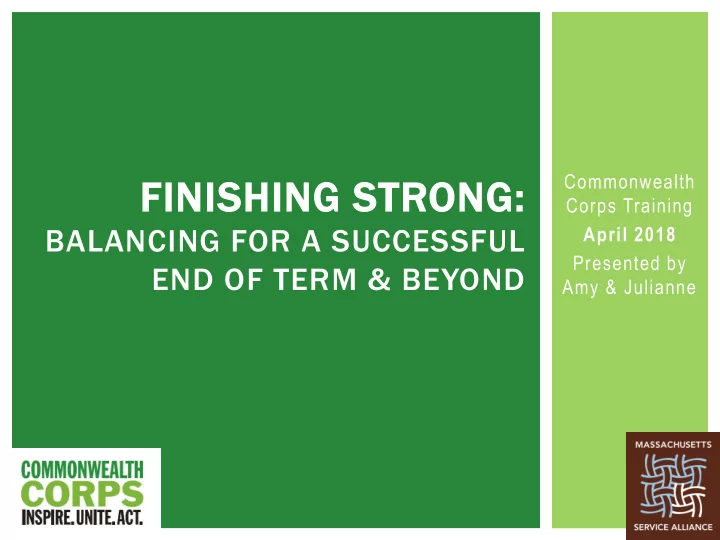 FINISHING STRONG:
BALANCING FOR A SUCCESSFUL END OF TERM & BEYOND

Commonwealth Corps Training
April 2018
Presented by Amy & Julianne

COMMONWEALTH
CORPS
INSPIRE. UNITE. ACT.

MASSACHUSETTS
SERVICE ALLIANCE